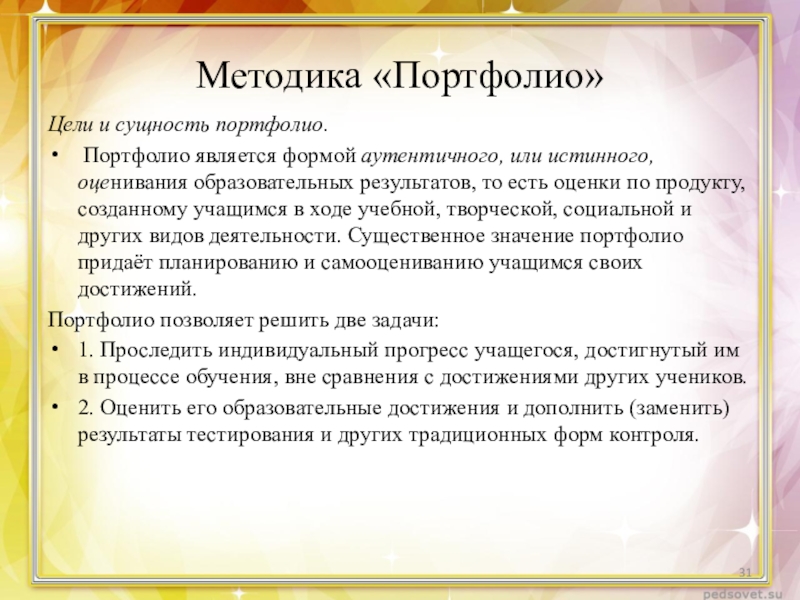 Методика «Портфолио»

Цели и сущность портфолио.

•  Портфолио является формой аутентичного, или истинного, оценивания образовательных результатов, то есть оценки по продукту, созданному учащимся в ходе учебной, творческой, социальной и других видов деятельности. Существенное значение портфолио придаёт планированию и самооцениванию учащимся своих достижений.

Портфолио позволяет решить две задачи:

• 1. Проследить индивидуальный прогресс учащегося, достигнутый им в процессе обучения, вне сравнения с достижениями других учеников.

• 2. Оценить его образовательные достижения и дополнить (заменить) результаты тестирования и других традиционных форм контроля.

31

pedsovet.su